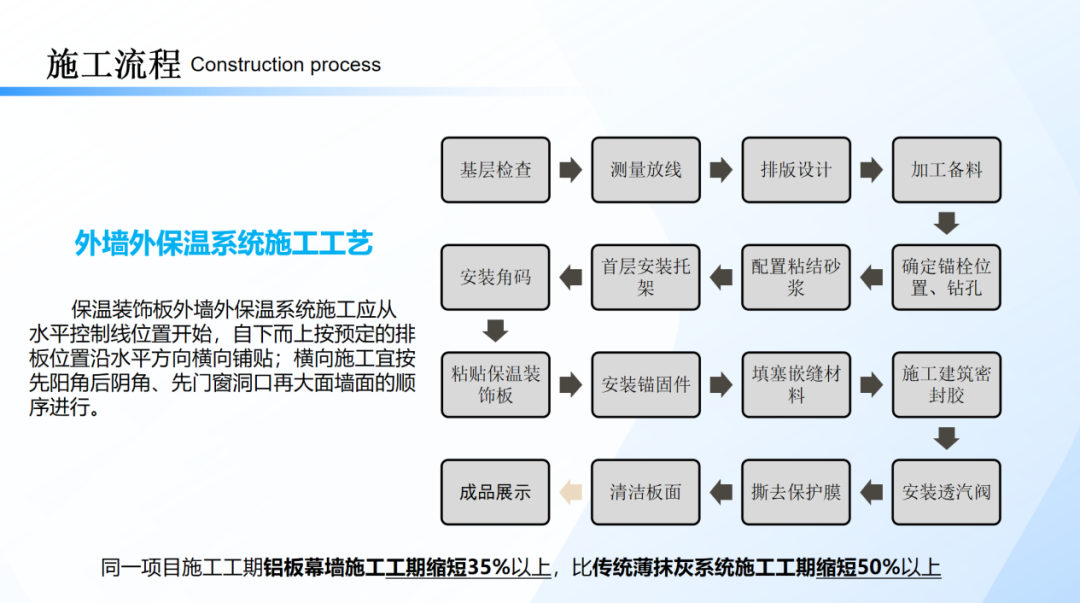 施工流程 Construction process

外墙外保温系统施工工艺

保温装饰板外墙外保温系统施工应从水平控制线位置开始，自下而上按预定的排板位置沿水平方向横向铺贴；横向施工宜按先阳角后阴角、先门窗洞口再大面墙面的顺序进行。

基层检查
测量放线
排版设计
加工备料
确定锚栓位置、钻孔
配置粘结砂浆
首层安装托架
安装角码
粘贴保温装饰板
安装锚固件
填塞嵌缝材料
施工建筑密封胶
安装透汽阀
撕去保护膜
清洁板面
成品展示

同一项目施工工期铝板幕墙施工工期缩短35%以上，比传统薄抹灰系统施工工期缩短50%以上